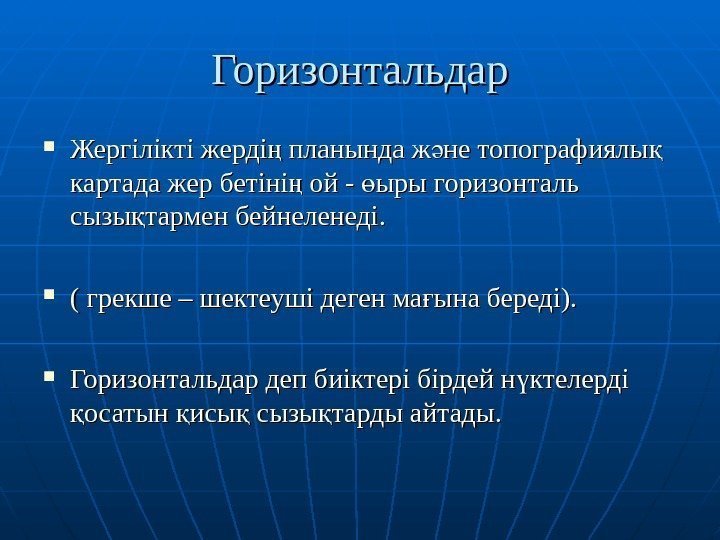 Горизонтальдар

▪ Жергілікті жердің планында және топографиялық картада жер бетінің ой - өыры горизонталь сызықтармен бейнеленеді.

▪ ( грекше – шектеуші деген мағына береді).

▪ Горизонтальдар деп биіктері бірдей нүктелерді қосатын қисық сызықтарды айтады.